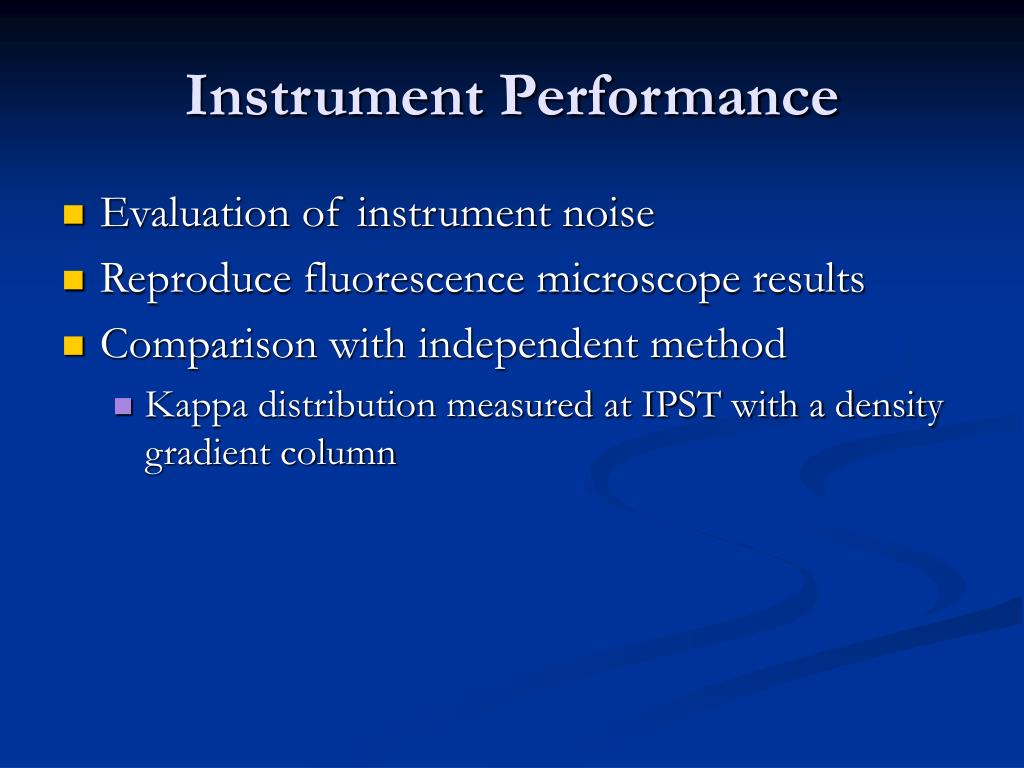 Instrument Performance

Evaluation of instrument noise

Reproduce fluorescence microscope results

Comparison with independent method

Kappa distribution measured at IPST with a density gradient column